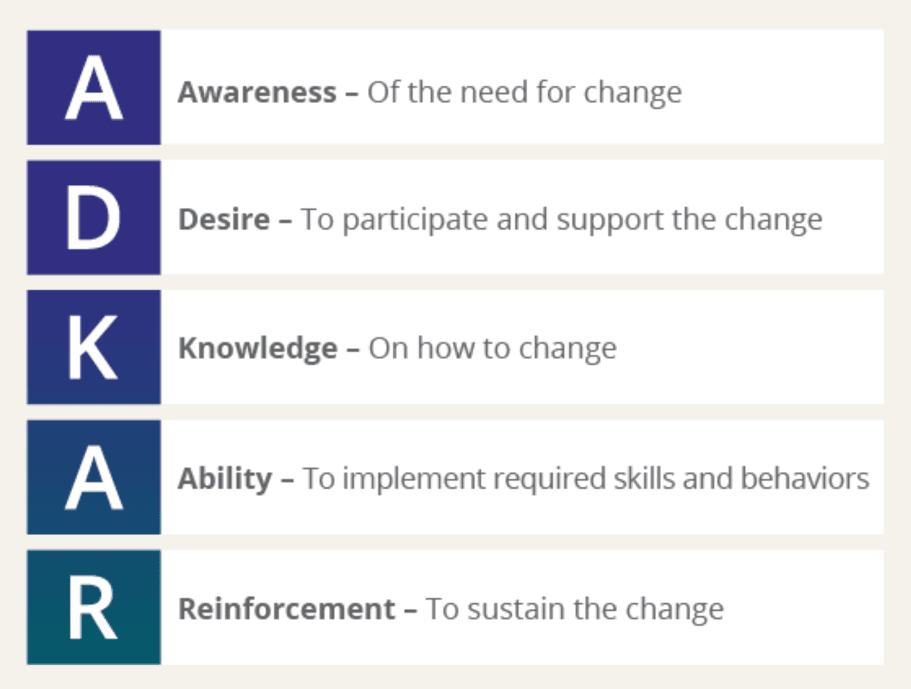 A Awareness – Of the need for change

D Desire – To participate and support the change

K Knowledge – On how to change

A Ability – To implement required skills and behaviors

R Reinforcement – To sustain the change